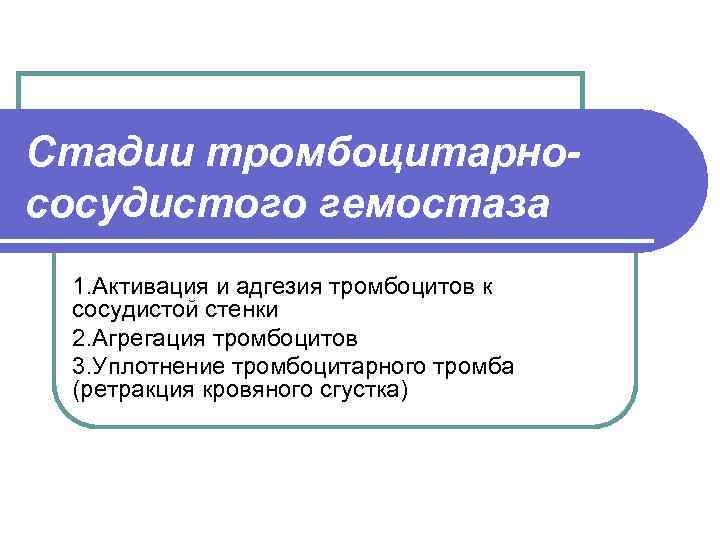 Стадии тромбоцитарно-сосудистого гемостаза

1.Активация и адгезия тромбоцитов к сосудистой стенки

2.Агрегация тромбоцитов

3.Уплотнение тромбоцитарного тромба (ретракция кровяного сгустка)